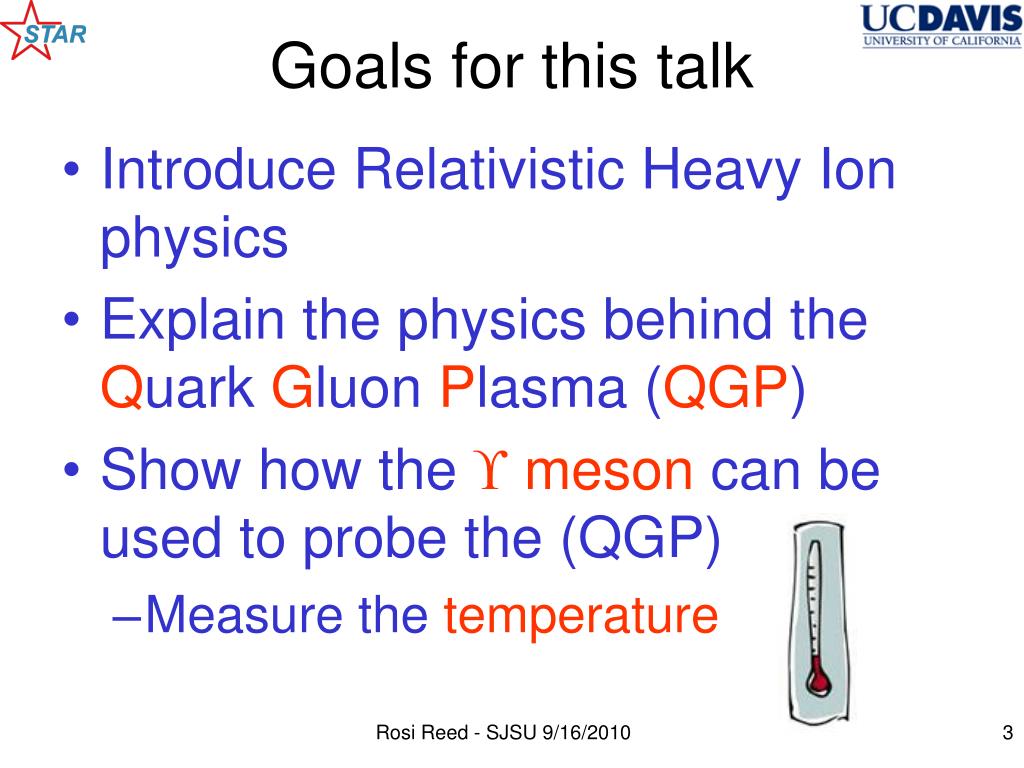 STAR

UCDAVIS
UNIVERSITY OF CALIFORNIA

Goals for this talk

• Introduce Relativistic Heavy Ion physics
• Explain the physics behind the Quark Gluon Plasma (QGP)
• Show how the $\Upsilon$ meson can be used to probe the (QGP)
–Measure the temperature

Rosi Reed - SJSU 9/16/2010

3